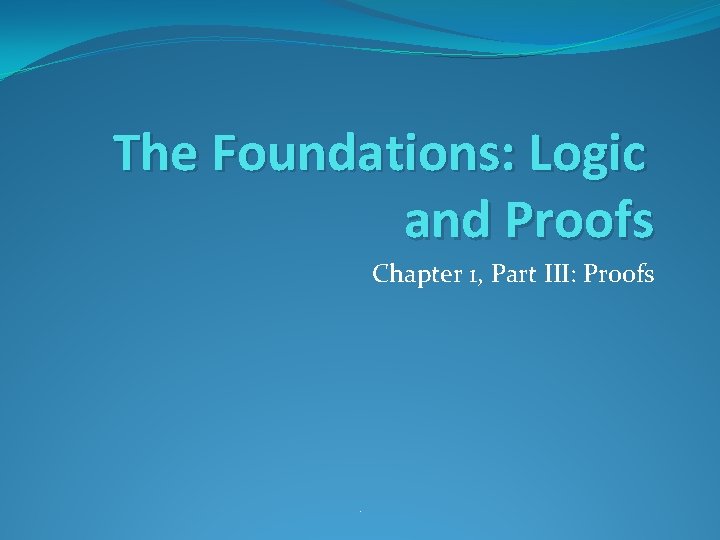 The Foundations: Logic and Proofs

Chapter 1, Part III: Proofs